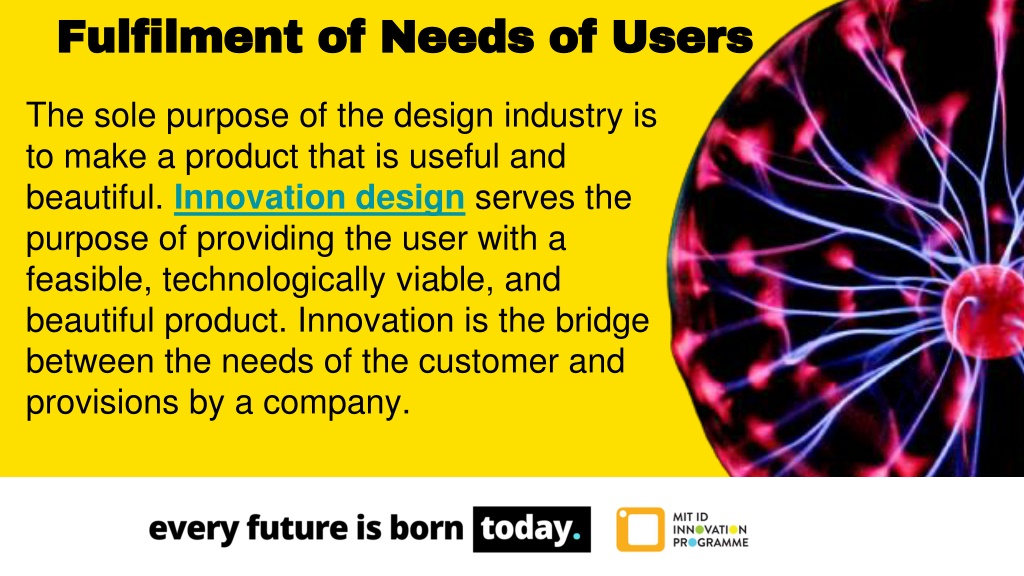 Fulfilment of Needs of Users

The sole purpose of the design industry is to make a product that is useful and beautiful. Innovation design serves the purpose of providing the user with a feasible, technologically viable, and beautiful product. Innovation is the bridge between the needs of the customer and provisions by a company.

every future is born today.

MIT ID INNOVATION PROGRAMME